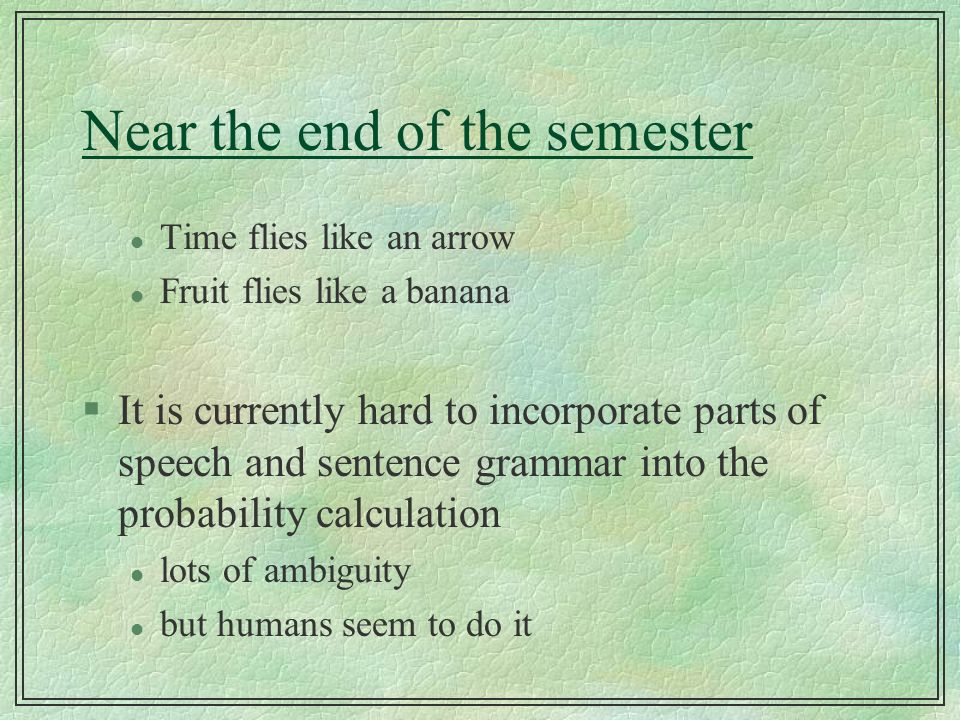 Near the end of the semester

- Time flies like an arrow
- Fruit flies like a banana

- It is currently hard to incorporate parts of speech and sentence grammar into the probability calculation
  - lots of ambiguity
  - but humans seem to do it